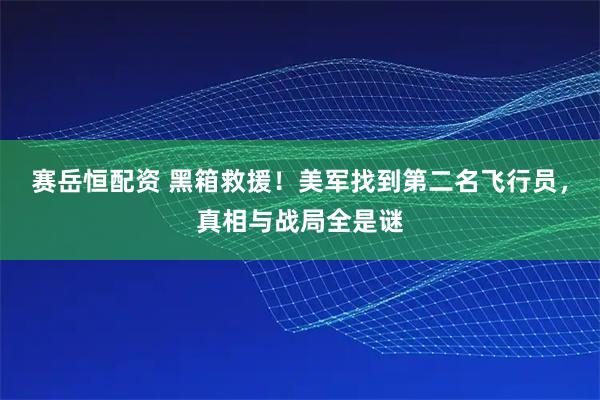 赛岳恒配资 黑箱救援！美军找到第二名飞行员，真相与战局全是谜